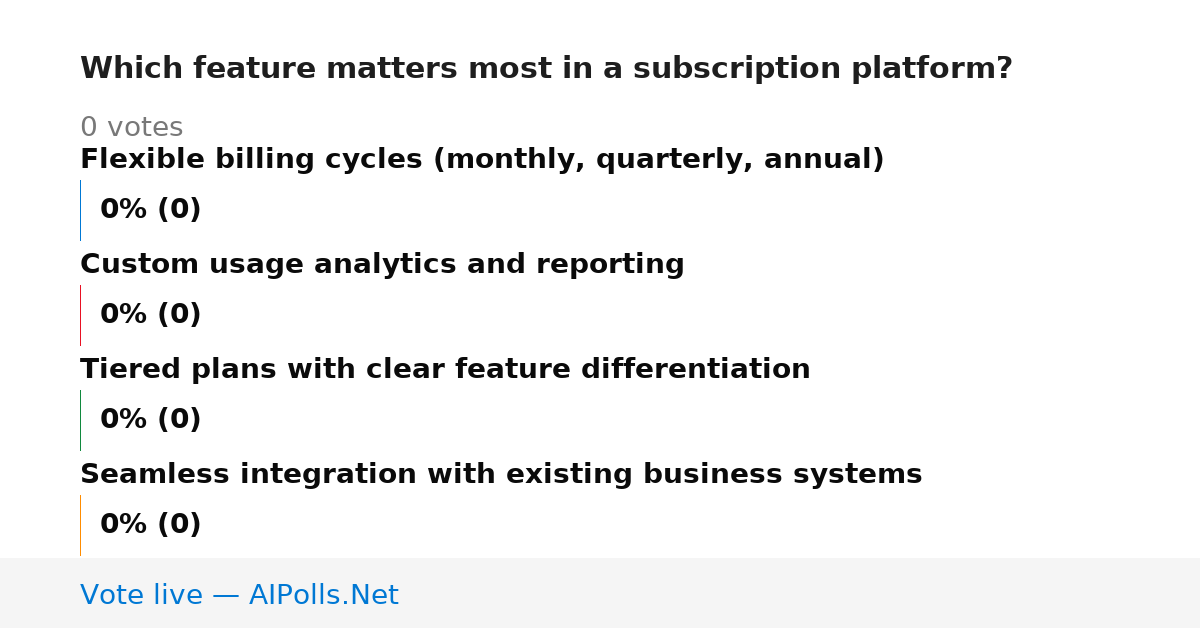 Which feature matters most in a subscription platform?

0 votes

Flexible billing cycles (monthly, quarterly, annual)

0% (0)

Custom usage analytics and reporting

0% (0)

Tiered plans with clear feature differentiation

0% (0)

Seamless integration with existing business systems

0% (0)

Vote live — AIPolls.Net